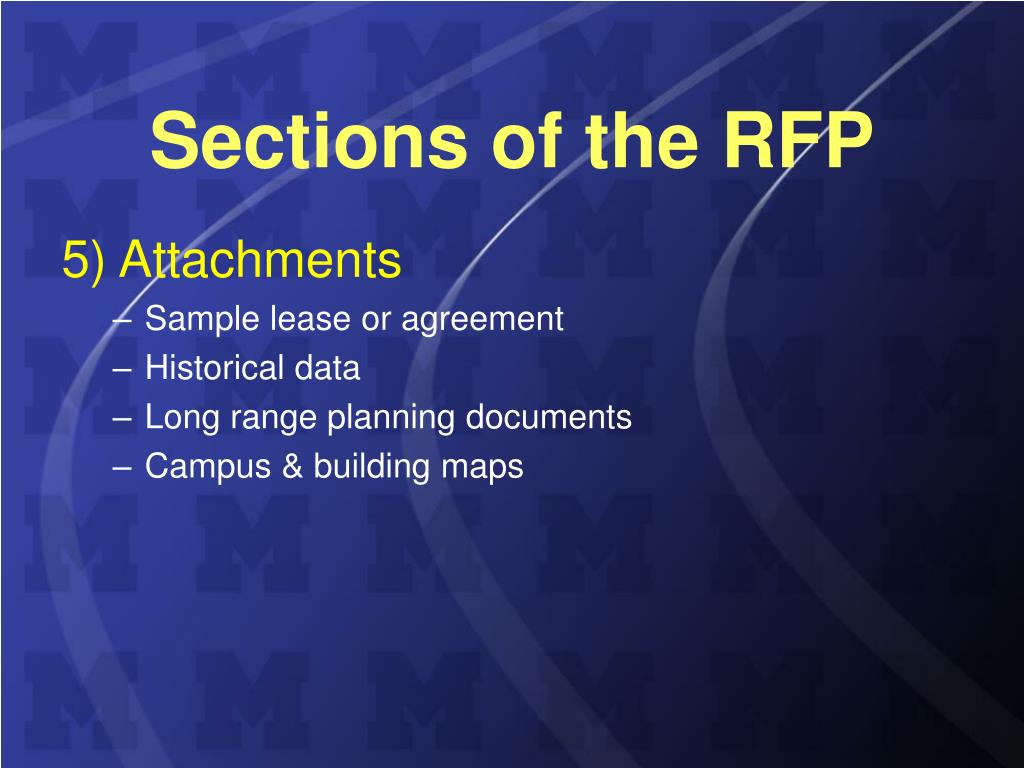 Sections of the RFP

5) Attachments

– Sample lease or agreement
– Historical data
– Long range planning documents
– Campus & building maps